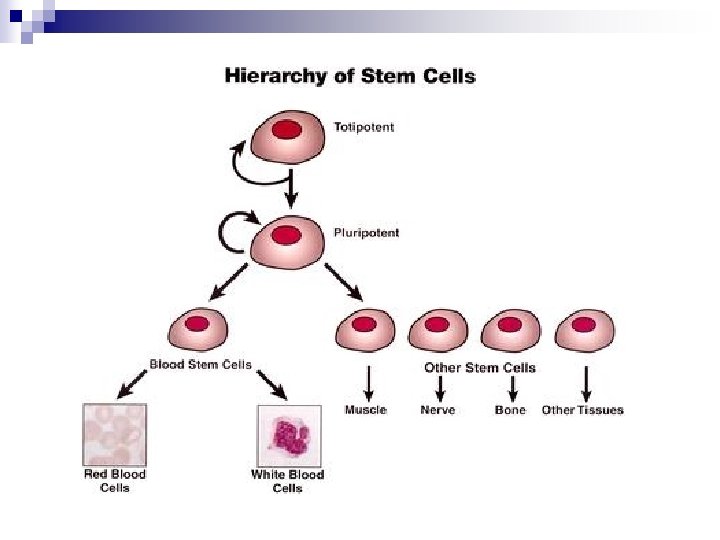 Hierarchy of Stem Cells

Totipotent

Pluripotent

Blood Stem Cells

Other Stem Cells

Red Blood Cells

White Blood Cells

Muscle

Nerve

Bone

Other Tissues